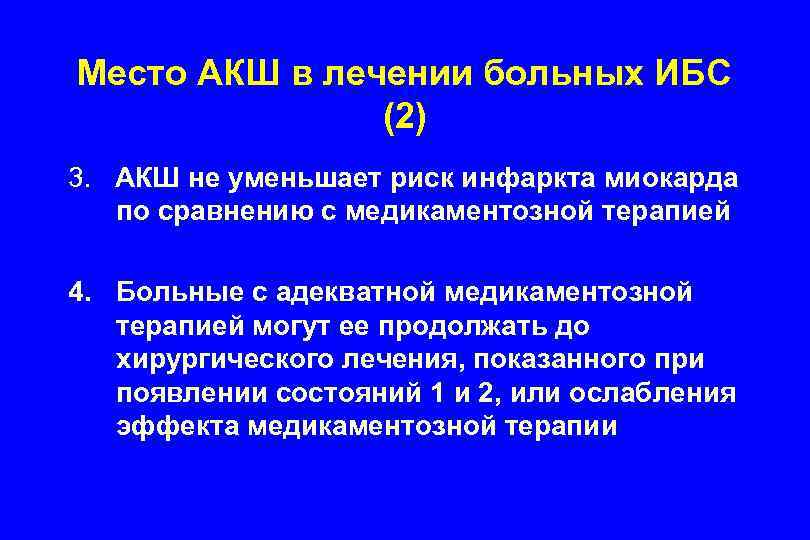 Место АКШ в лечении больных ИБС (2)

3. АКШ не уменьшает риск инфаркта миокарда по сравнению с медикаментозной терапией

4. Больные с адекватной медикаментозной терапией могут ее продолжать до хирургического лечения, показанного при появлении состояний 1 и 2, или ослабления эффекта медикаментозной терапии